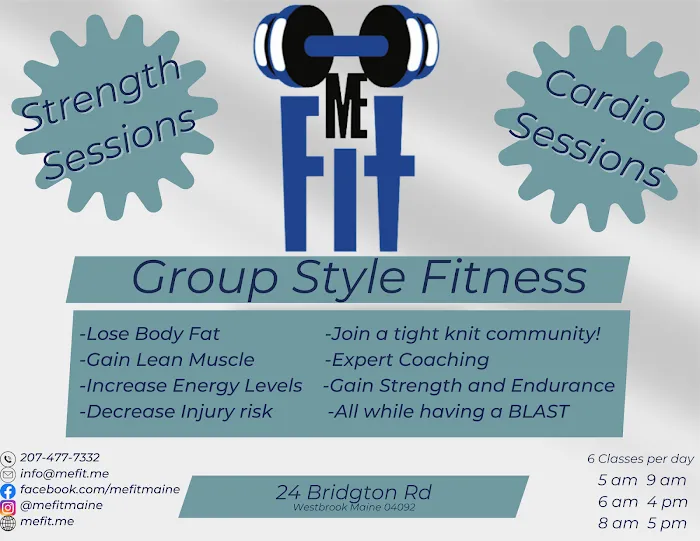 Strength Sessions

ME FIT

Cardio Sessions

Group Style Fitness

-Lose Body Fat
-Gain Lean Muscle
-Increase Energy Levels
-Decrease Injury risk

-Join a tight knit community!
-Expert Coaching
-Gain Strength and Endurance
-All while having a BLAST

207-477-7332
info@mefit.me
facebook.com/mefitmaine
@mefitmaine
mefit.me

24 Bridgton Rd
Westbrook Maine 04092

6 Classes per day
5 am 9 am
6 am 4 pm
8 am 5 pm